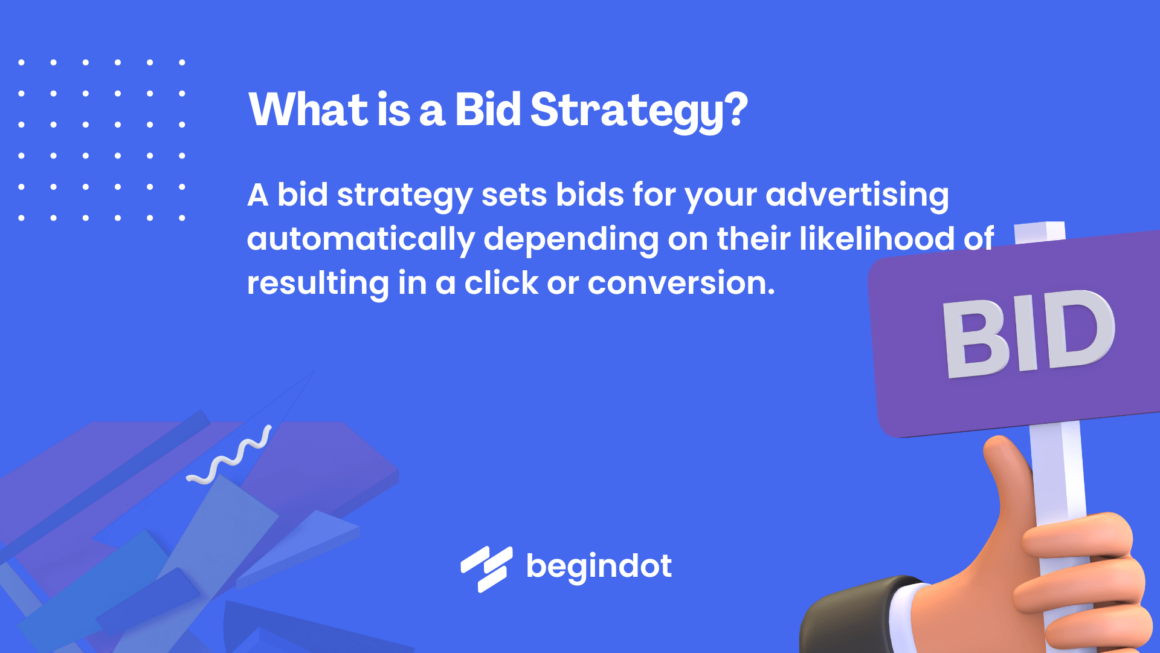 What is a Bid Strategy?

A bid strategy sets bids for your advertising automatically depending on their likelihood of resulting in a click or conversion.

BID

begindot